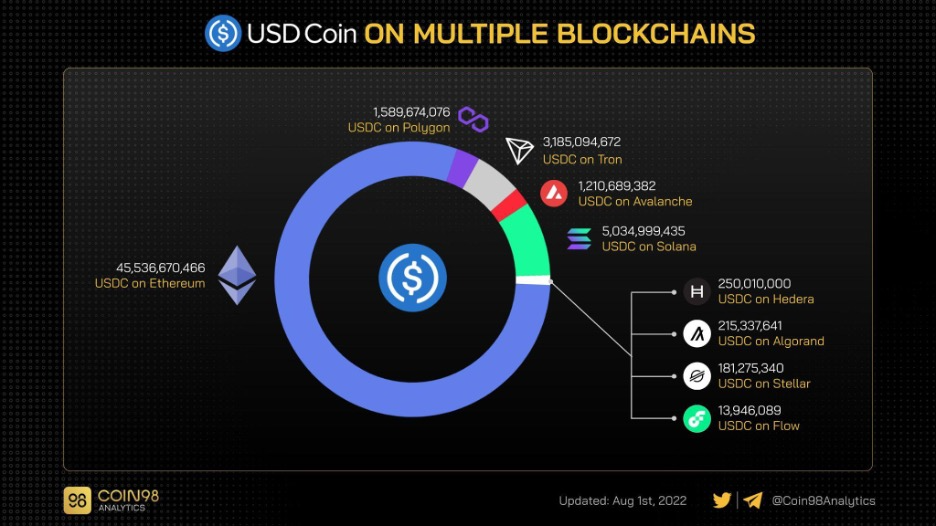 USD Coin ON MULTIPLE BLOCKCHAINS

1,589,674,076
USDC on Polygon

3,185,094,672
USDC on Tron

1,210,689,382
USDC on Avalanche

5,034,999,435
USDC on Solana

45,536,670,466
USDC on Ethereum

250,010,000
USDC on Hedera

215,337,641
USDC on Algorand

181,275,340
USDC on Stellar

13,946,089
USDC on Flow

98 COIN98 ANALYTICS

Updated: Aug 1st, 2022

@Coin98Analytics